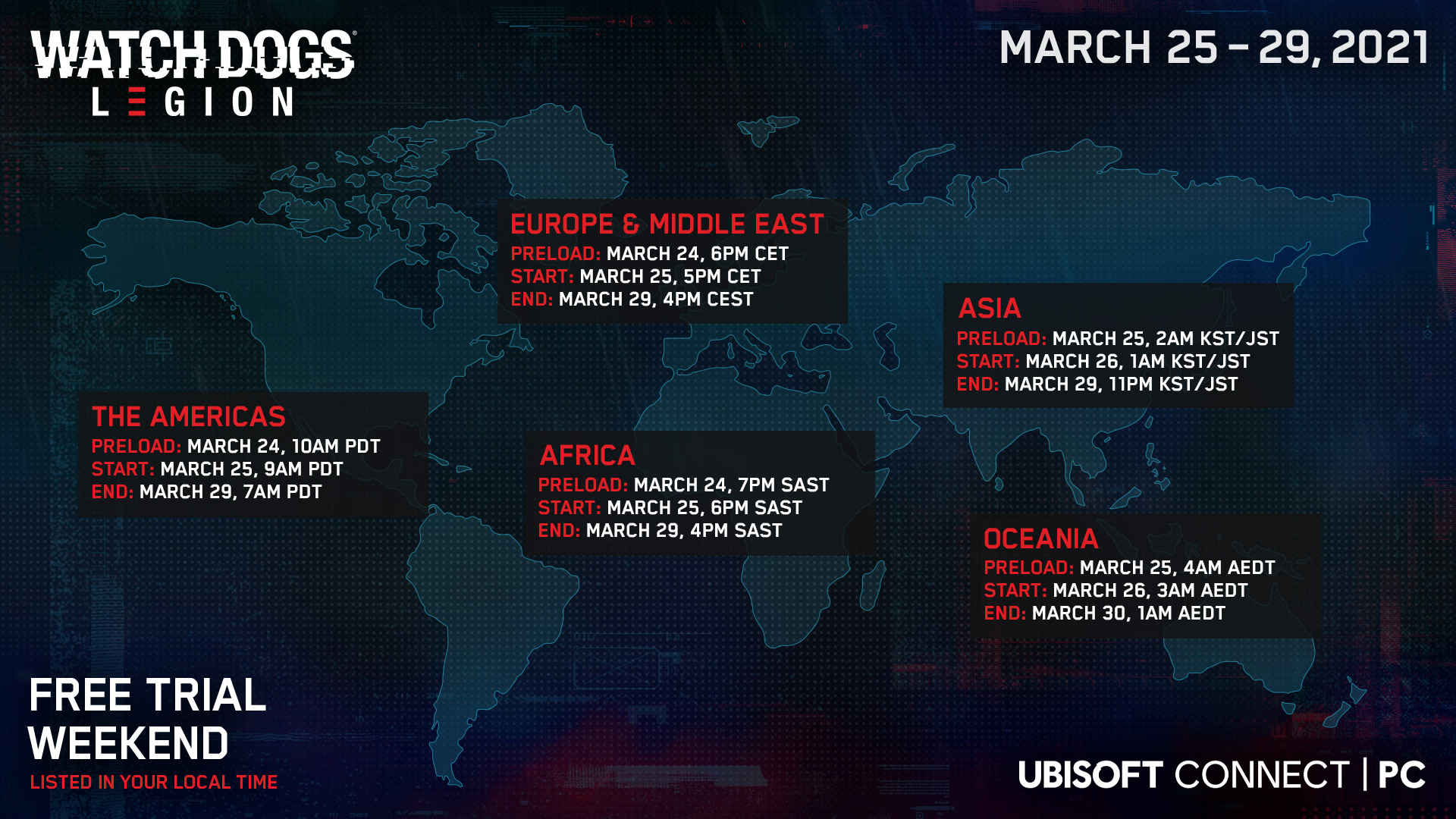 WATCH DOGS
LEGION

MARCH 25 – 29, 2021

EUROPE & MIDDLE EAST
PRELOAD: MARCH 24, 6PM CET
START: MARCH 25, 5PM CET
END: MARCH 29, 4PM CEST

ASIA
PRELOAD: MARCH 25, 2AM KST/JST
START: MARCH 26, 1AM KST/JST
END: MARCH 29, 11PM KST/JST

THE AMERICAS
PRELOAD: MARCH 24, 10AM PDT
START: MARCH 25, 9AM PDT
END: MARCH 29, 7AM PDT

AFRICA
PRELOAD: MARCH 24, 7PM SAST
START: MARCH 25, 6PM SAST
END: MARCH 29, 4PM SAST

OCEANIA
PRELOAD: MARCH 25, 4AM AEDT
START: MARCH 26, 3AM AEDT
END: MARCH 30, 1AM AEDT

FREE TRIAL WEEKEND
LISTED IN YOUR LOCAL TIME

UBISOFT CONNECT | PC